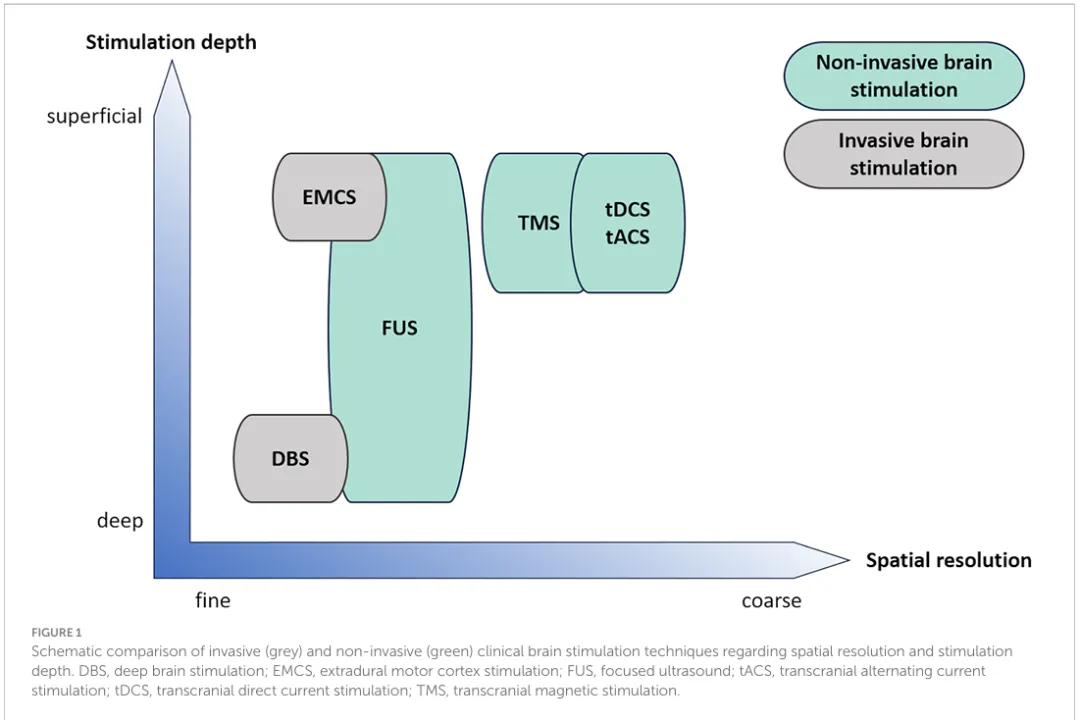 Stimulation depth

Non-invasive brain stimulation

Invasive brain stimulation

superficial

EMCS

TMS

tDCS
tACS

FUS

DBS

deep

Spatial resolution

fine

coarse

FIGURE 1
Schematic comparison of invasive (grey) and non-invasive (green) clinical brain stimulation techniques regarding spatial resolution and stimulation depth. DBS, deep brain stimulation; EMCS, extradural motor cortex stimulation; FUS, focused ultrasound; tACS, transcranial alternating current stimulation; tDCS, transcranial direct current stimulation; TMS, transcranial magnetic stimulation.